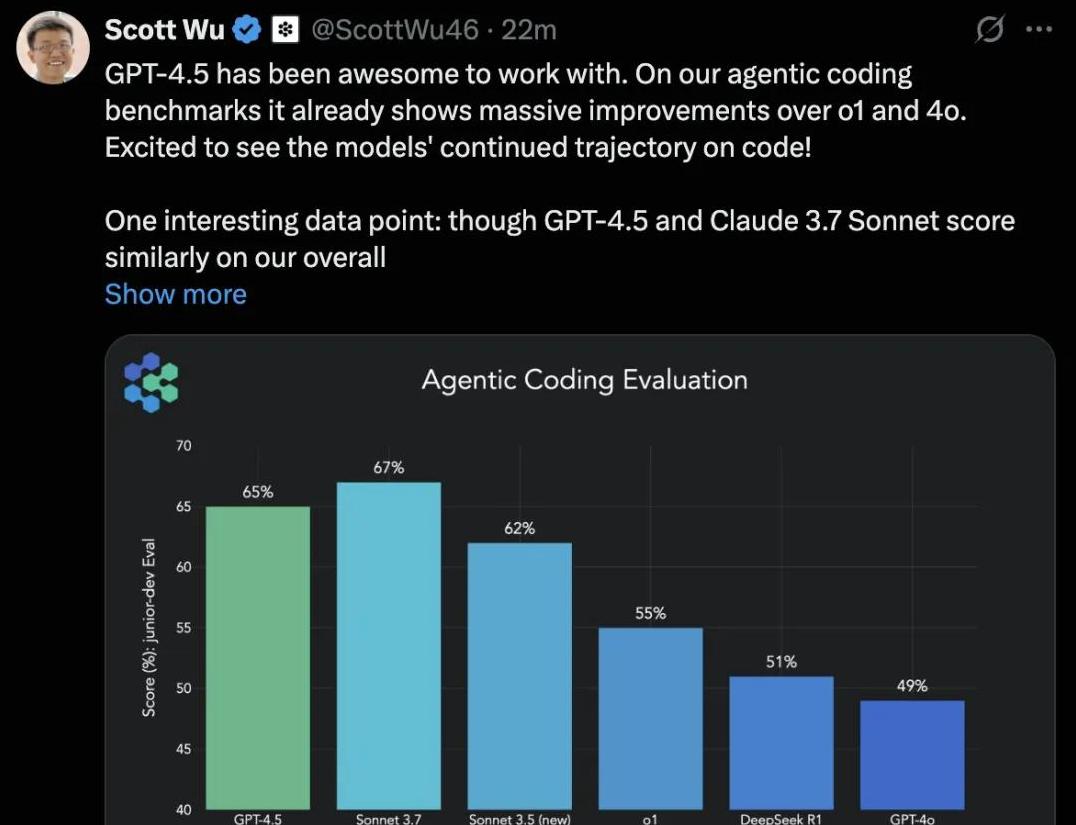 Scott Wu @ScottWu46 · 22m

GPT-4.5 has been awesome to work with. On our agentic coding benchmarks it already shows massive improvements over o1 and 4o. Excited to see the models' continued trajectory on code!

One interesting data point: though GPT-4.5 and Claude 3.7 Sonnet score similarly on our overall

Show more

Agentic Coding Evaluation

Score (%): junior-dev Eval

70
65
60
55
50
45
40

65%
67%
62%
55%
51%
49%

GPT-4.5
Sonnet 3.7
Sonnet 3.5 (new)
o1
DeepSeek R1
GPT-4o